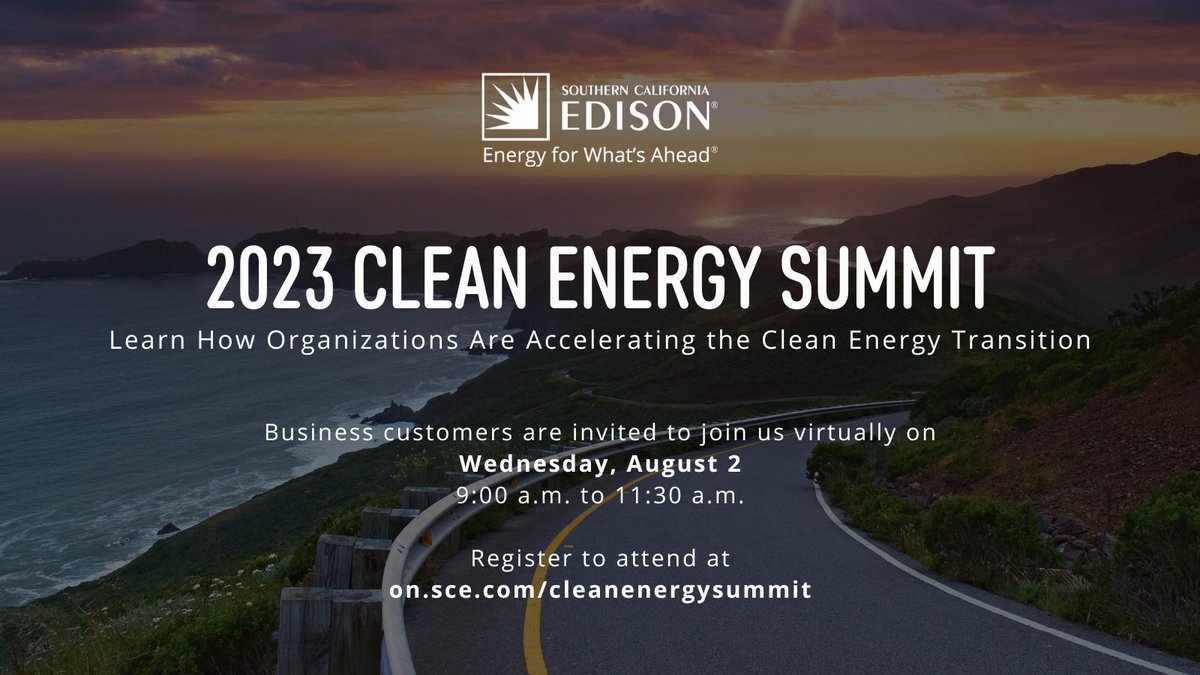 SOUTHERN CALIFORNIA
EDISON®
Energy for What's Ahead®

2023 CLEAN ENERGY SUMMIT
Learn How Organizations Are Accelerating the Clean Energy Transition

Business customers are invited to join us virtually on
Wednesday, August 2
9:00 a.m. to 11:30 a.m.

Register to attend at
on.sce.com/cleanenergysummit